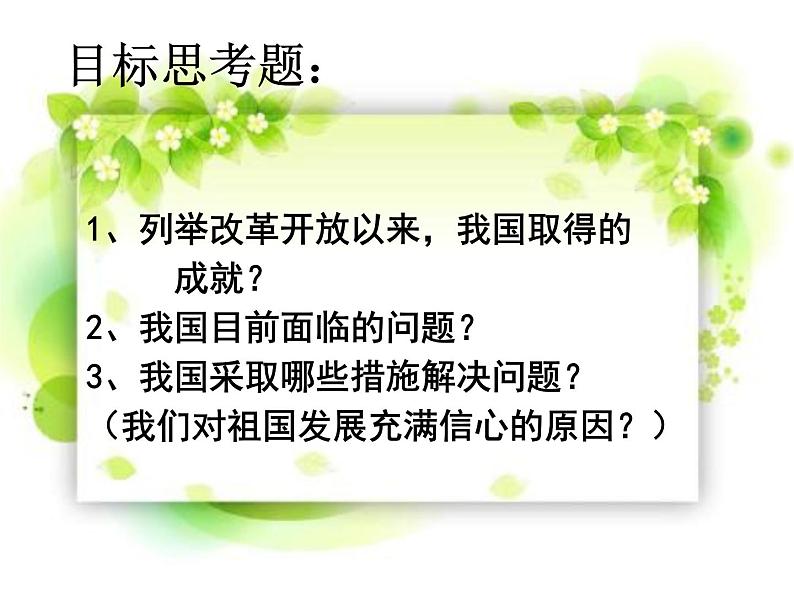 目标思考题：

1、列举改革开放以来，我国取得的成就？
2、我国目前面临的问题？
3、我国采取哪些措施解决问题？
（我们对祖国发展充满信心的原因？）